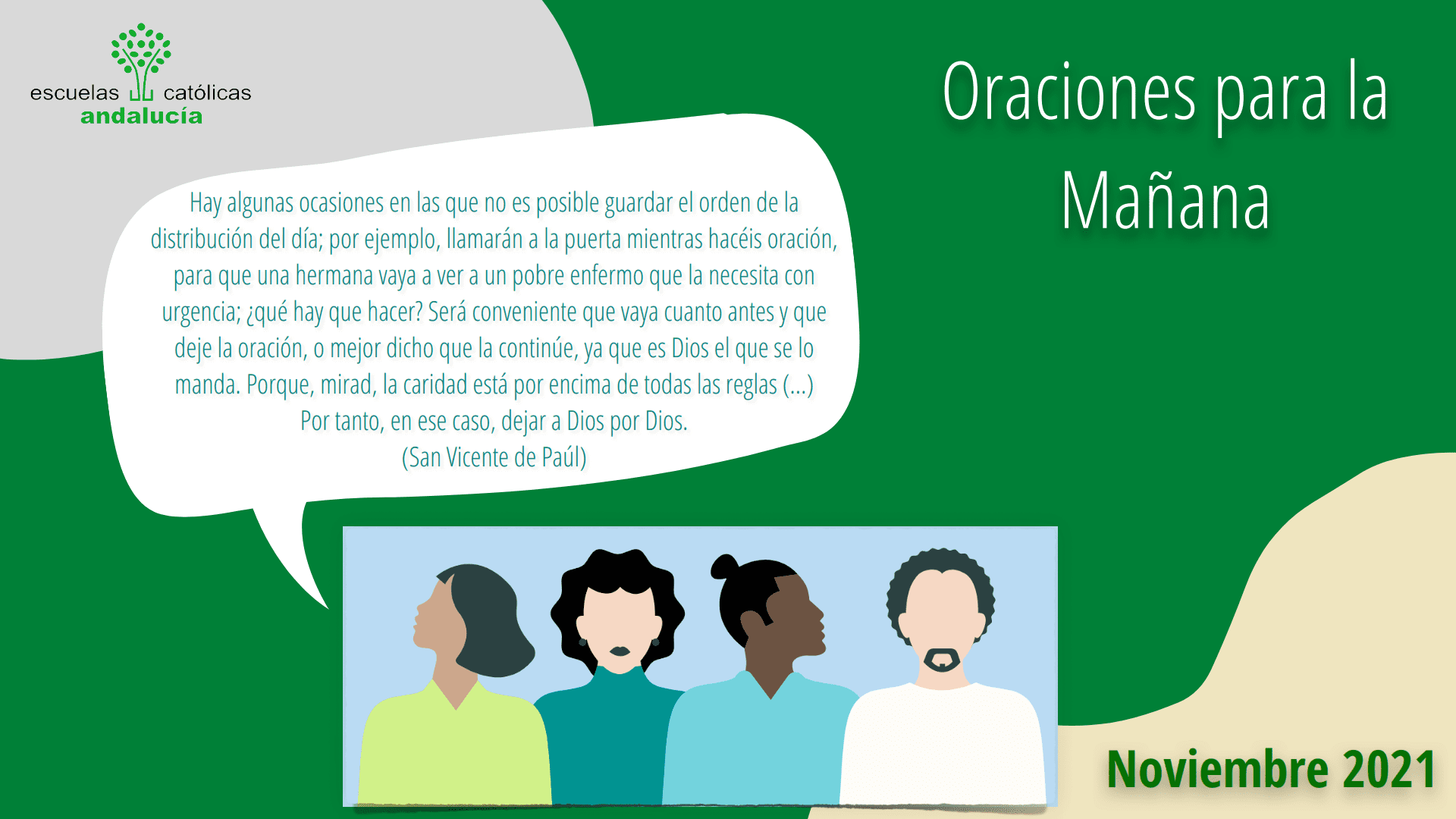 escuelas católicas
andalucía

Oraciones para la Mañana

Hay algunas ocasiones en las que no es posible guardar el orden de la distribución del día; por ejemplo, llamarán a la puerta mientras hacéis oración, para que una hermana vaya a ver a un pobre enfermo que la necesita con urgencia; ¿qué hay que hacer? Será conveniente que vaya cuanto antes y que deje la oración, o mejor dicho que la continúe, ya que es Dios el que se lo manda. Porque, mirad, la caridad está por encima de todas las reglas (...) Por tanto, en ese caso, dejar a Dios por Dios.
(San Vicente de Paúl)

Noviembre 2021